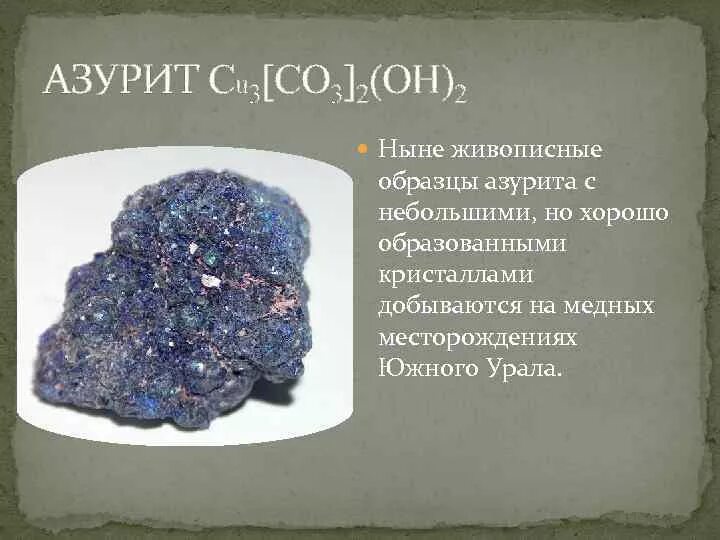 АЗУРИТ $Cu_3[CO_3]_2(OH)_2$

Ныне живописные образцы азурита с небольшими, но хорошо образованными кристаллами добываются на медных месторождениях Южного Урала.